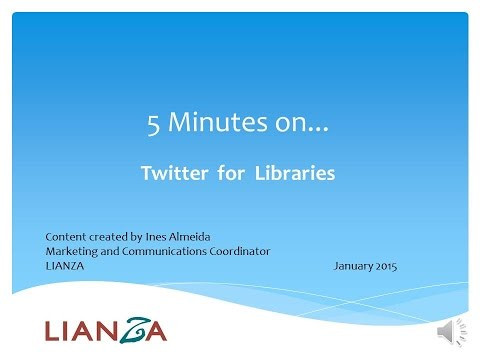 5 Minutes on…

Twitter for Libraries

Content created by Ines Almeida
Marketing and Communications Coordinator
LIANZA

January 2015

LIANZA